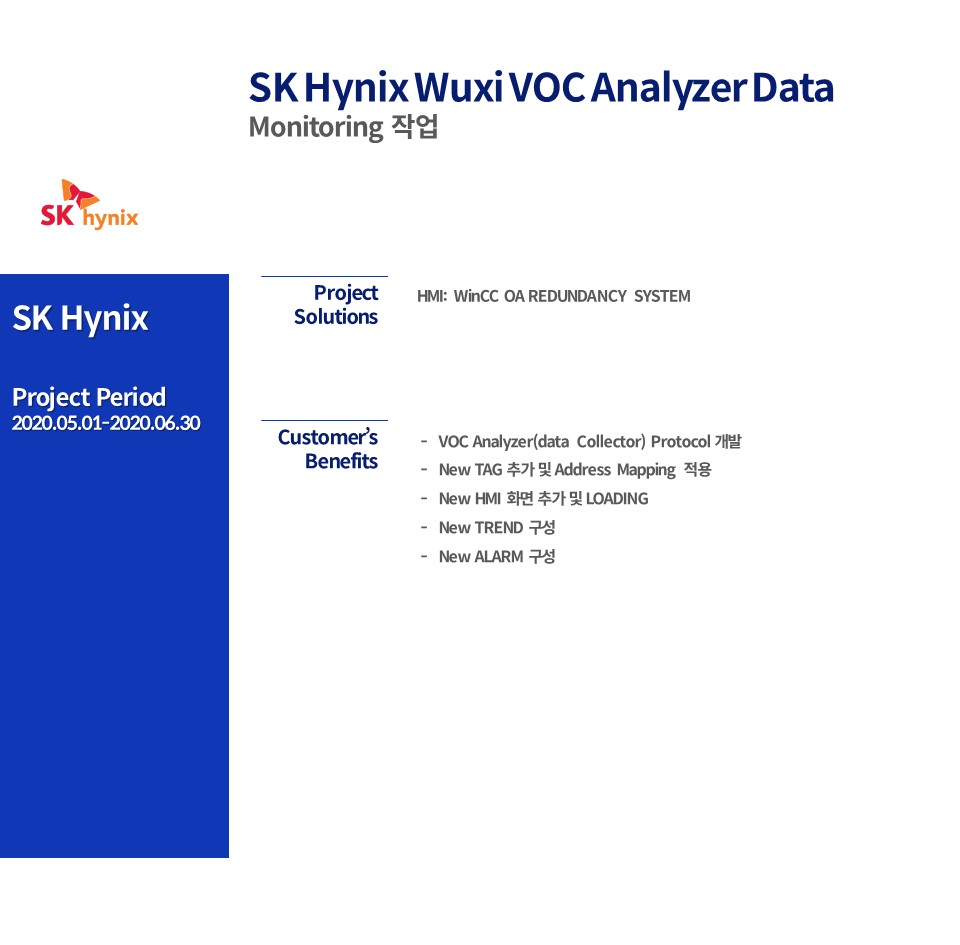 SK Hynix Wuxi VOC Analyzer Data
Monitoring 작업

SK hynix

SK Hynix

Project Period
2020.05.01-2020.06.30

Project Solutions

HMI: WinCC OA REDUNDANCY SYSTEM

Customer's Benefits

- VOC Analyzer(data Collector) Protocol 개발
- New TAG 추가 및 Address Mapping 적용
- New HMI 화면 추가 및 LOADING
- New TREND 구성
- New ALARM 구성